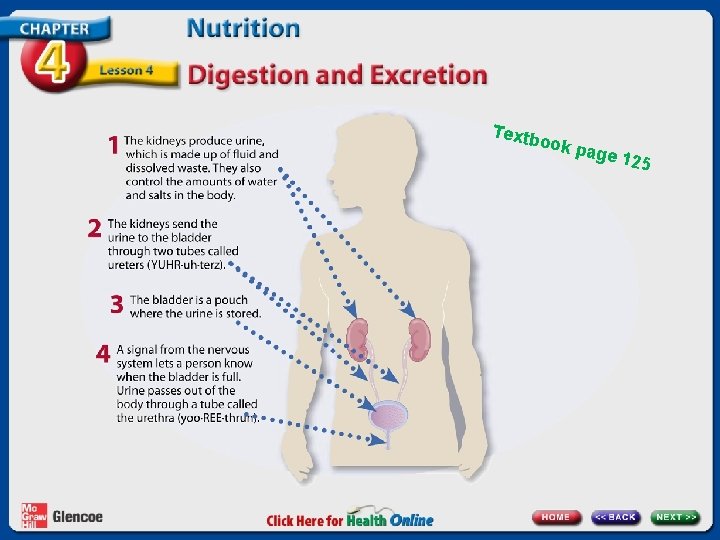 CHAPTER 4

Lesson 4

Nutrition

Digestion and Excretion

Textbook page 125

1 The kidneys produce urine, which is made up of fluid and dissolved waste. They also control the amounts of water and salts in the body.

2 The kidneys send the urine to the bladder through two tubes called ureters (YUHR-uh-terz).

3 The bladder is a pouch where the urine is stored.

4 A signal from the nervous system lets a person know when the bladder is full. Urine passes out of the body through a tube called the urethra (yoo-REE-thruh).

Mc Graw Hill Glencoe

Click Here for Health Online

HOME

<< BACK

NEXT >>